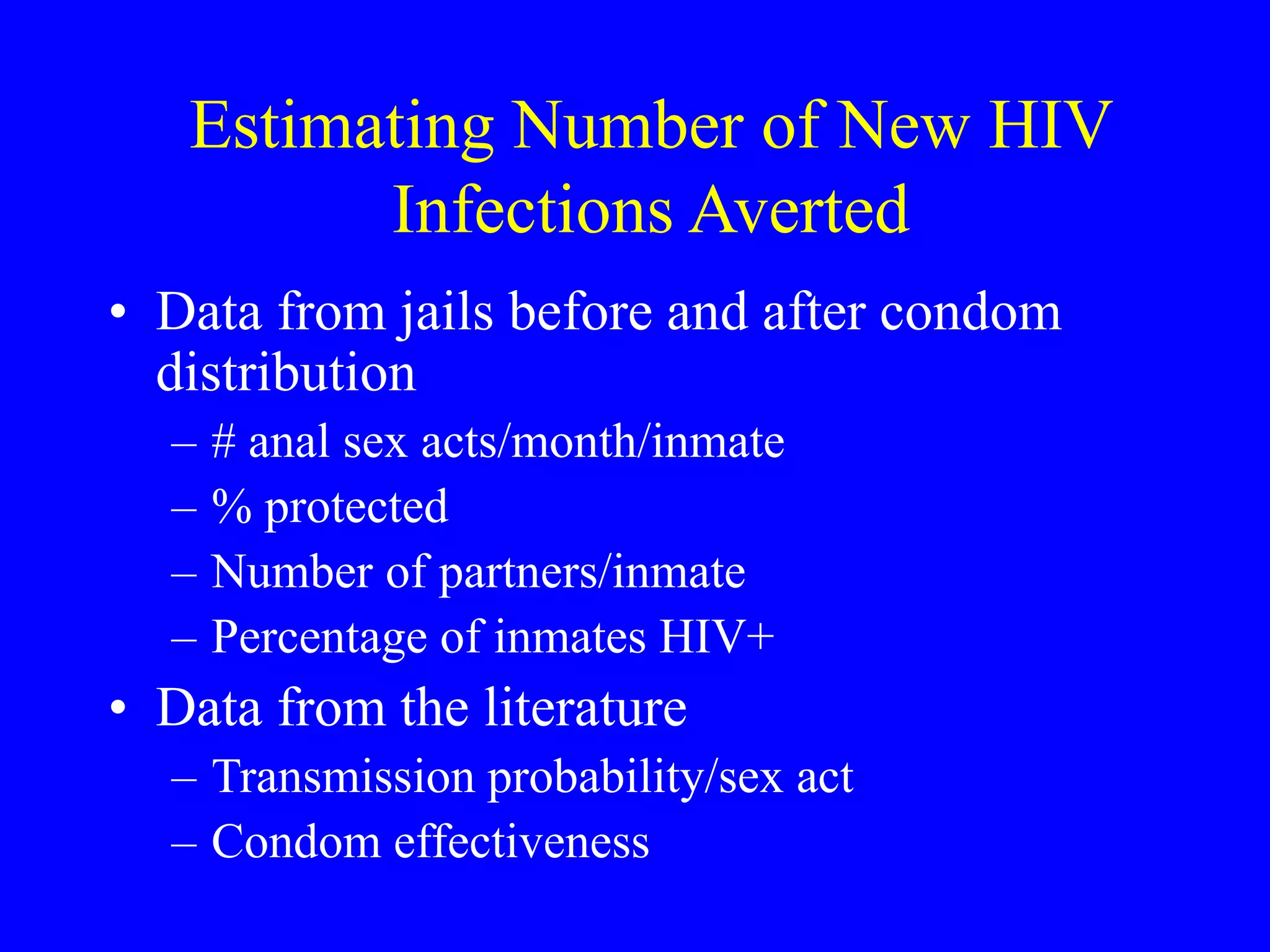 Estimating Number of New HIV Infections Averted

• Data from jails before and after condom distribution
  – # anal sex acts/month/inmate
  – % protected
  – Number of partners/inmate
  – Percentage of inmates HIV+
• Data from the literature
  – Transmission probability/sex act
  – Condom effectiveness